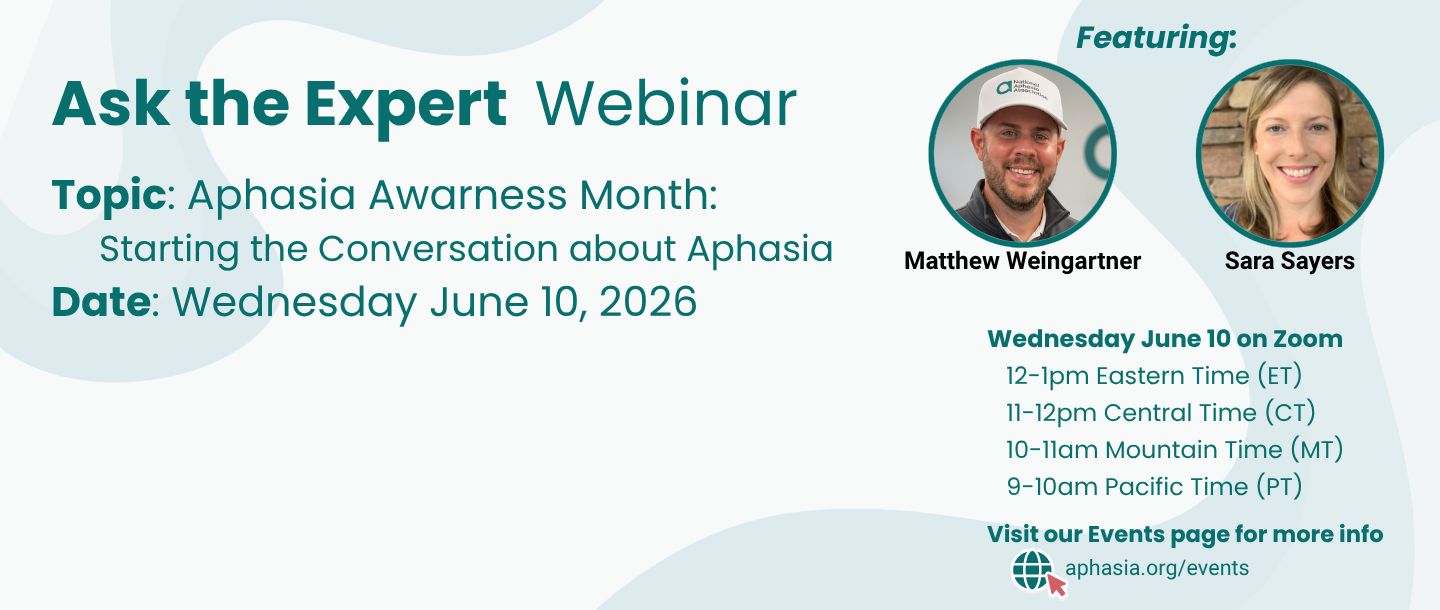 Ask the Expert Webinar

Topic: Aphasia Awarness Month: Starting the Conversation about Aphasia

Date: Wednesday June 10, 2026

Featuring:

National Aphasia Association

Matthew Weingartner

Sara Sayers

Wednesday June 10 on Zoom

12-1pm Eastern Time (ET)

11-12pm Central Time (CT)

10-11am Mountain Time (MT)

9-10am Pacific Time (PT)

Visit our Events page for more info

aphasia.org/events